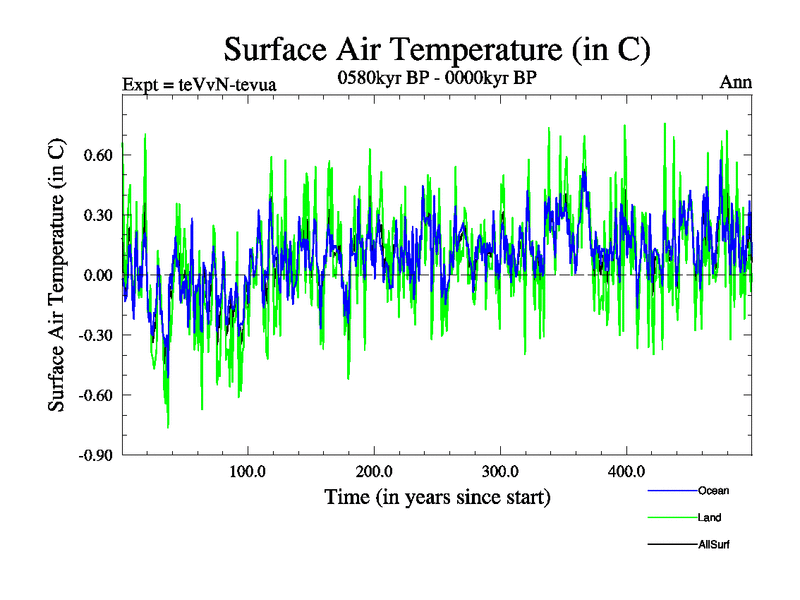 Surface Air Temperature (in C)

Expt = teVvN-tevua

0580kyr BP - 0000kyr BP

Ann

Surface Air Temperature (in C)

0.60
0.30
0.00
-0.30
-0.60
-0.90

100.0
200.0
300.0
400.0

Time (in years since start)

Ocean
Land
AllSurf